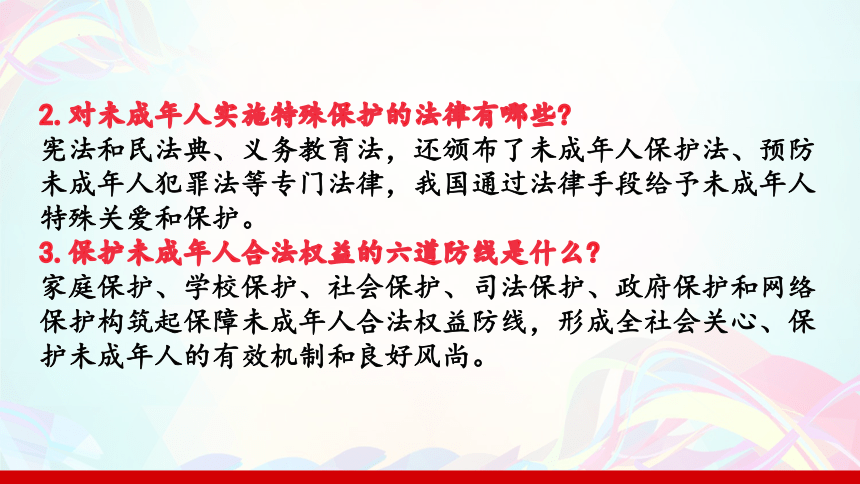 2. 对未成年人实施特殊保护的法律有哪些?
宪法和民法典、义务教育法，还颁布了未成年人保护法、预防未成年人犯罪法等专门法律，我国通过法律手段给予未成年人特殊关爱和保护。
3. 保护未成年人合法权益的六道防线是什么?
家庭保护、学校保护、社会保护、司法保护、政府保护和网络保护构筑起保障未成年人合法权益防线，形成全社会关心、保护未成年人的有效机制和良好风尚。